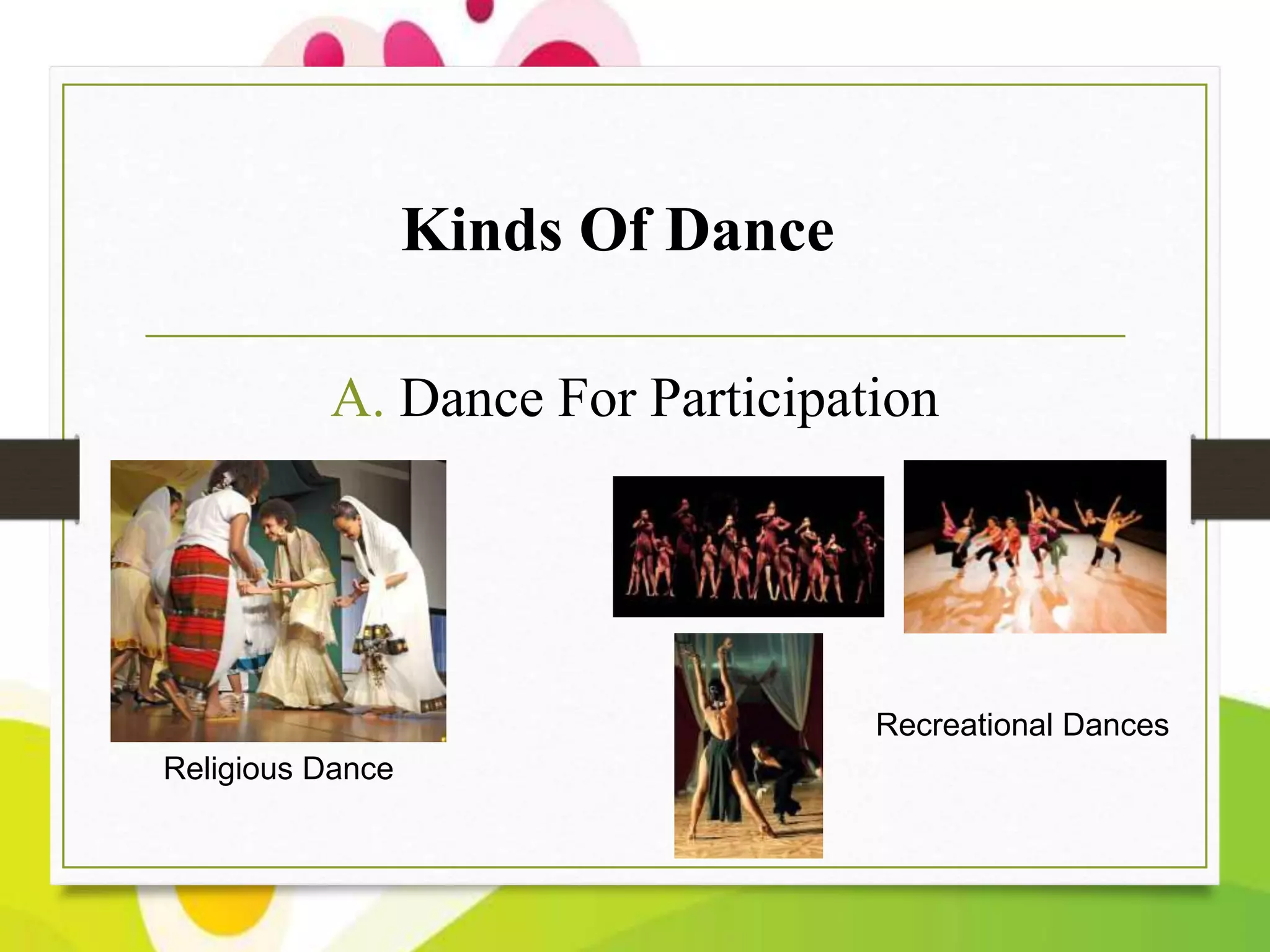 Kinds Of Dance

A. Dance For Participation

Religious Dance

Recreational Dances